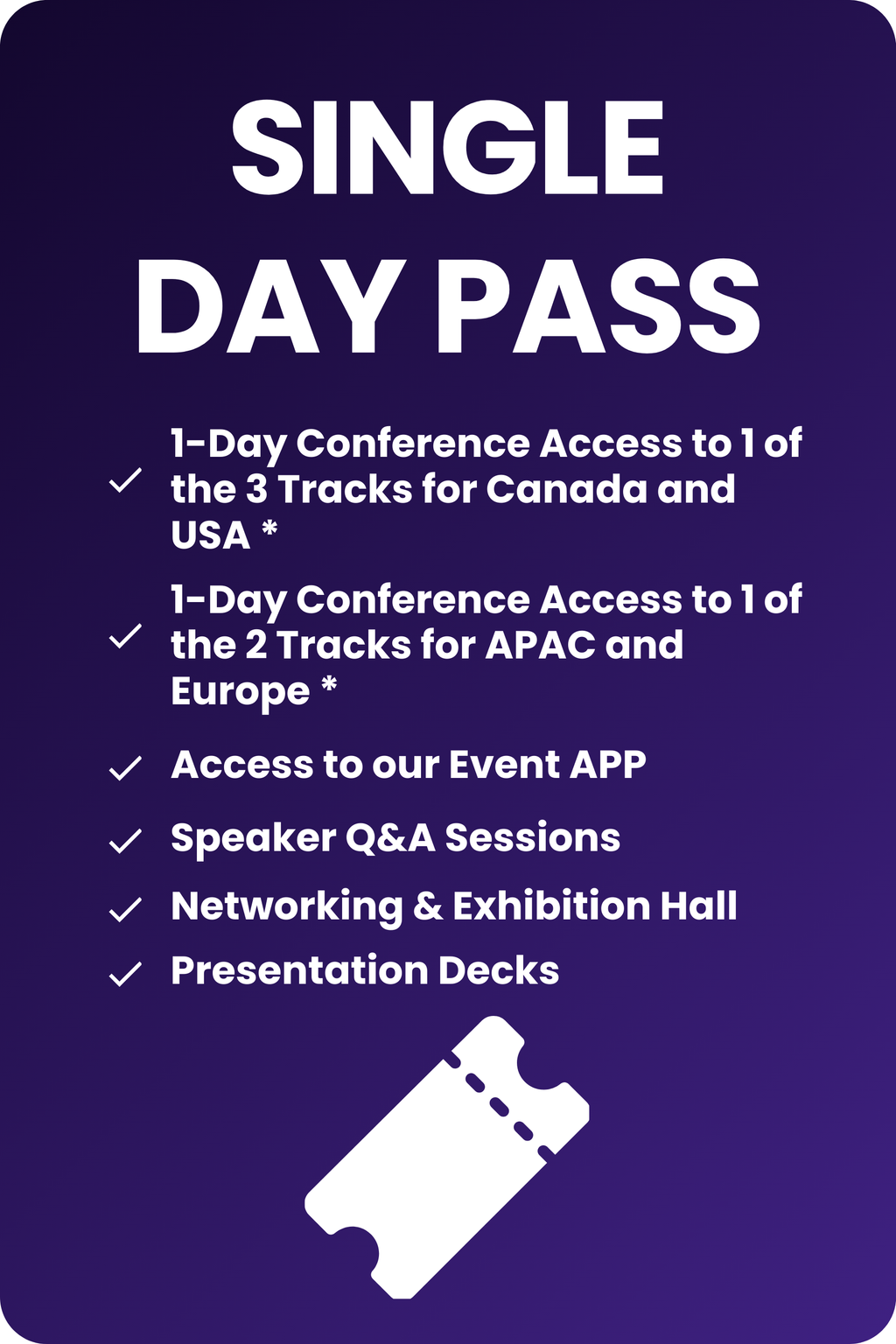 SINGLE
DAY PASS

✓ 1-Day Conference Access to 1 of the 3 Tracks for Canada and USA *

✓ 1-Day Conference Access to 1 of the 2 Tracks for APAC and Europe *

✓ Access to our Event APP

✓ Speaker Q&A Sessions

✓ Networking & Exhibition Hall

✓ Presentation Decks